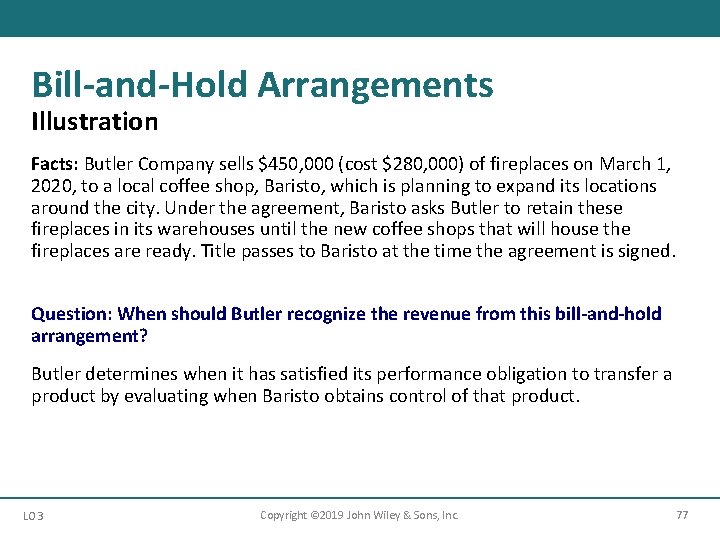 Bill-and-Hold Arrangements
Illustration

Facts: Butler Company sells \$450,000 (cost \$280,000) of fireplaces on March 1, 2020, to a local coffee shop, Baristo, which is planning to expand its locations around the city. Under the agreement, Baristo asks Butler to retain these fireplaces in its warehouses until the new coffee shops that will house the fireplaces are ready. Title passes to Baristo at the time the agreement is signed.

Question: When should Butler recognize the revenue from this bill-and-hold arrangement?

Butler determines when it has satisfied its performance obligation to transfer a product by evaluating when Baristo obtains control of that product.

LO 3

Copyright ©2019 John Wiley & Sons, Inc.

77